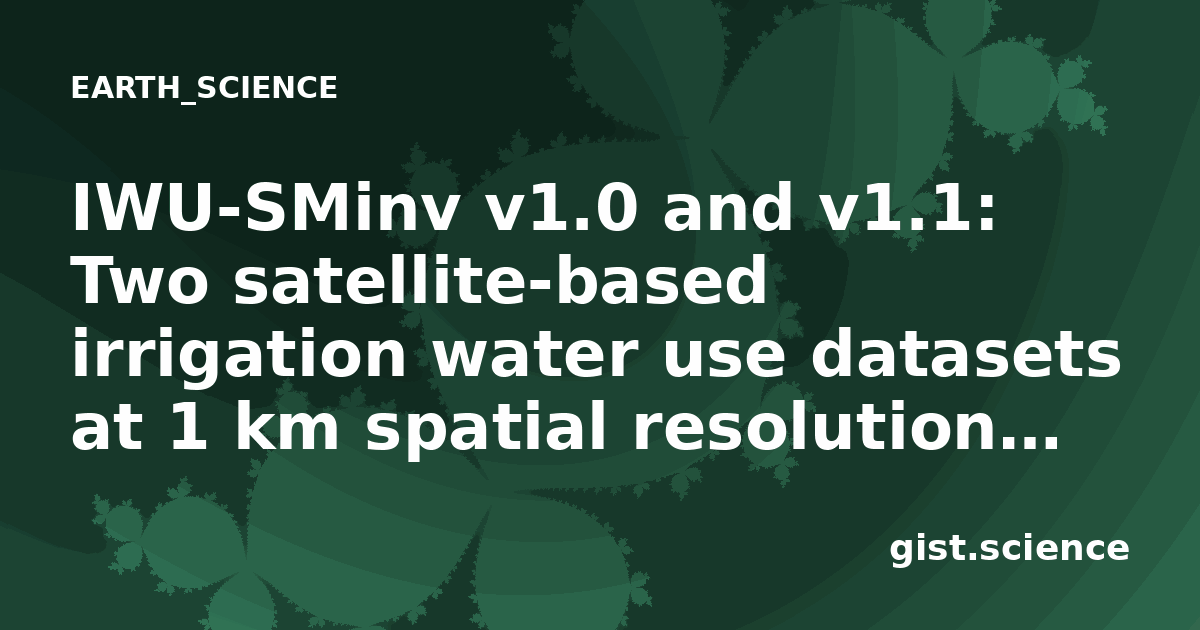 EARTH_SCIENCE

IWU-SMinv v1.0 and v1.1: Two satellite-based irrigation water use datasets at 1 km spatial resolution...

gist.science